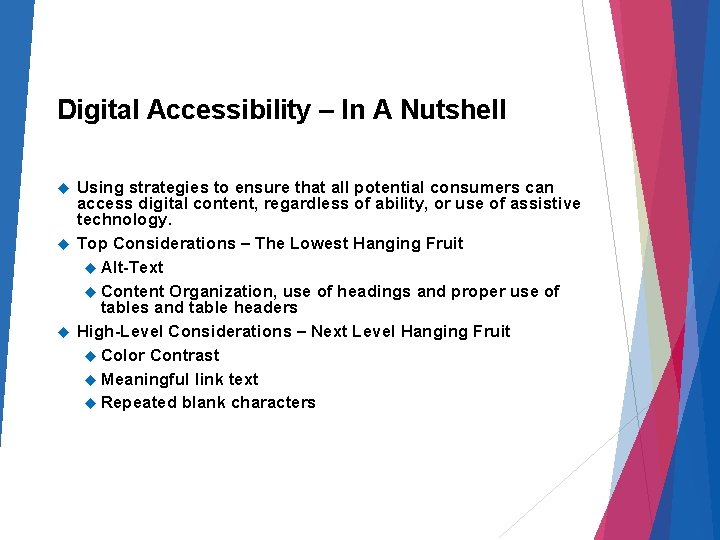 Digital Accessibility – In A Nutshell

Using strategies to ensure that all potential consumers can access digital content, regardless of ability, or use of assistive technology.

Top Considerations – The Lowest Hanging Fruit

Alt-Text

Content Organization, use of headings and proper use of tables and table headers

High-Level Considerations – Next Level Hanging Fruit

Color Contrast

Meaningful link text

Repeated blank characters